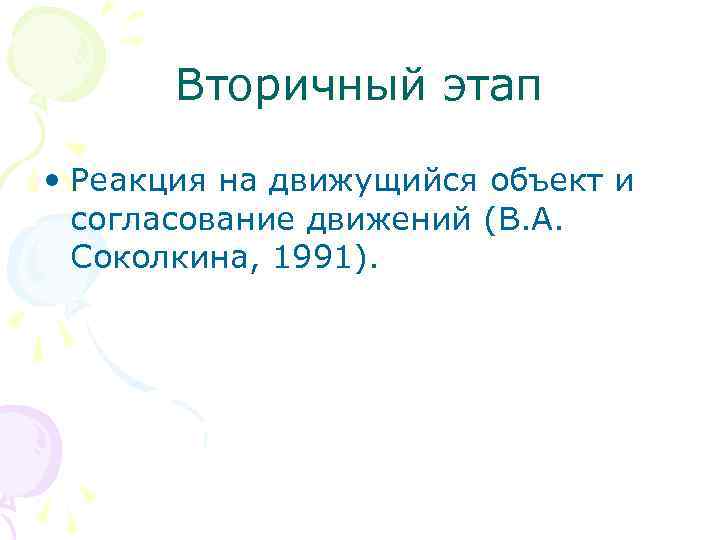 Вторичный этап

• Реакция на движущийся объект и согласование движений (В.А. Соколкина, 1991).